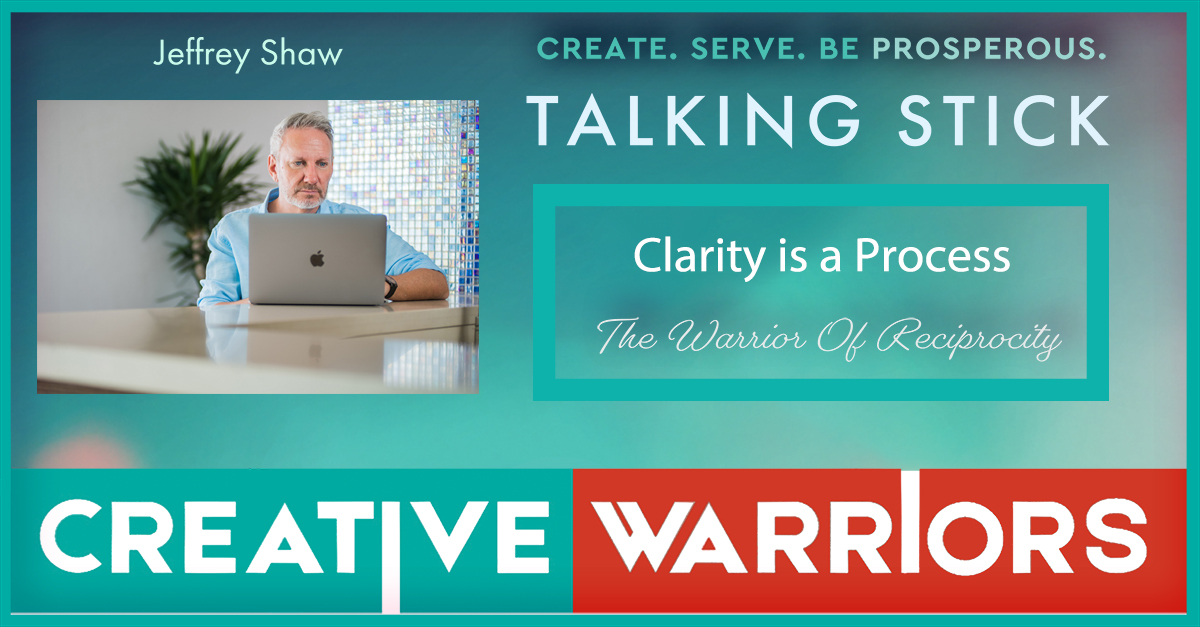 Jeffrey Shaw

CREATE. SERVE. BE PROSPEROUS.

TALKING STICK

Clarity is a Process

The Warrior Of Reciprocity

CREATIVE WARRIORS